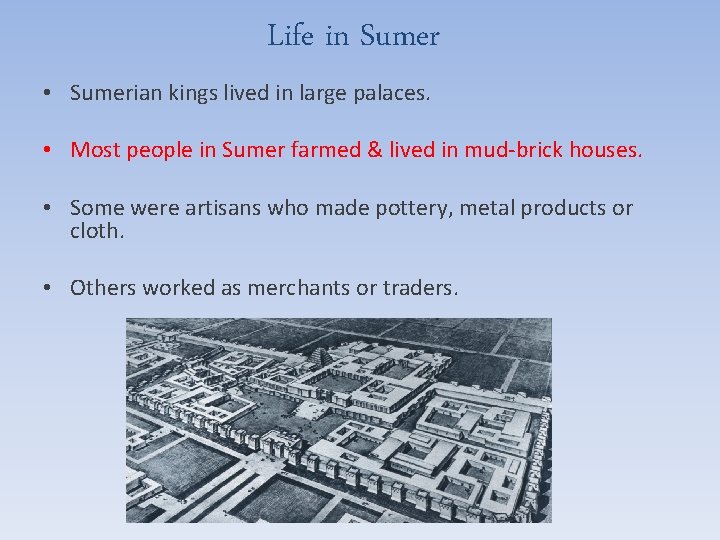 Life in Sumer

• Sumerian kings lived in large palaces.

• Most people in Sumer farmed & lived in mud-brick houses.

• Some were artisans who made pottery, metal products or cloth.

• Others worked as merchants or traders.